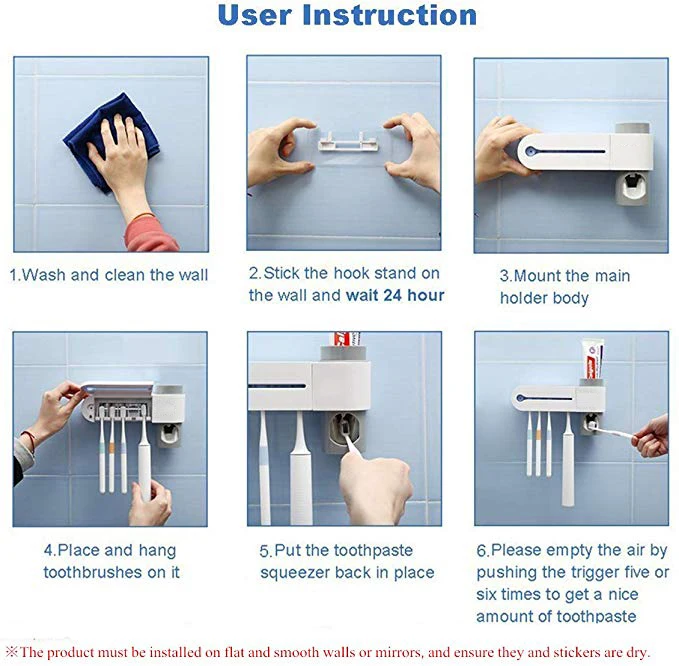 User Instruction

1.Wash and clean the wall

2.Stick the hook stand on the wall and wait 24 hour

3.Mount the main holder body

4.Place and hang toothbrushes on it

5.Put the toothpaste squeezer back in place

6.Please empty the air by pushing the trigger five or six times to get a nice amount of toothpaste

※The product must be installed on flat and smooth walls or mirrors, and ensure they and stickers are dry.